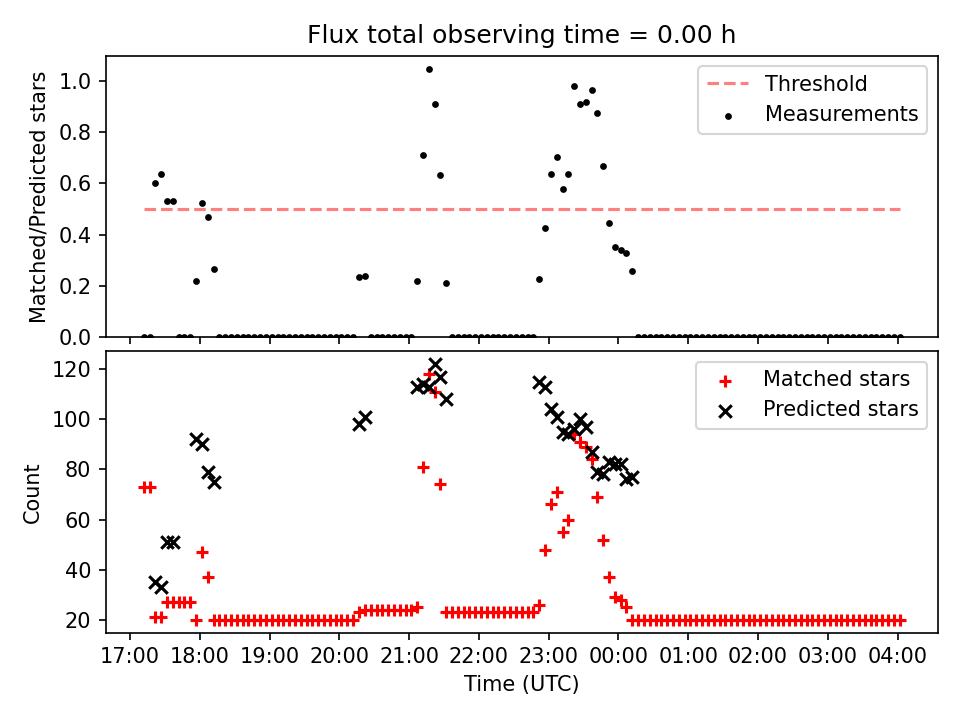 Flux total observing time = 0.00 h

Matched/Predicted stars

1.0
0.8
0.6
0.4
0.2
0.0

Threshold
Measurements

Count

120
100
80
60
40
20

Matched stars
Predicted stars

17:00 18:00 19:00 20:00 21:00 22:00 23:00 00:00 01:00 02:00 03:00 04:00

Time (UTC)